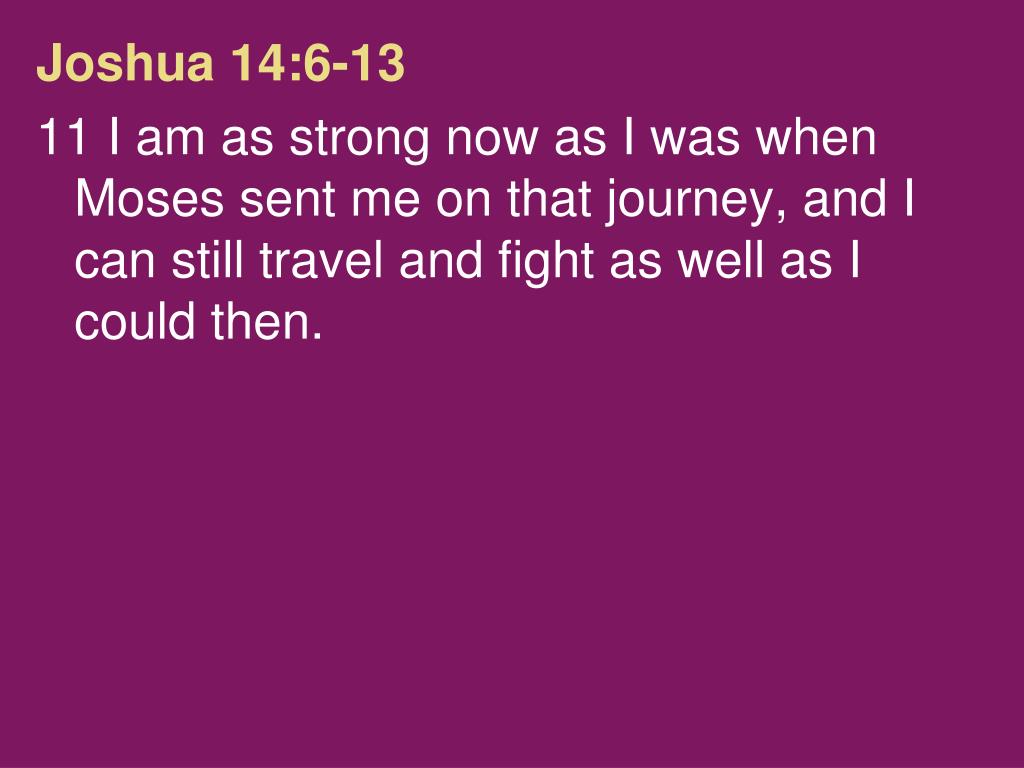 Joshua 14:6-13

11 I am as strong now as I was when Moses sent me on that journey, and I can still travel and fight as well as I could then.